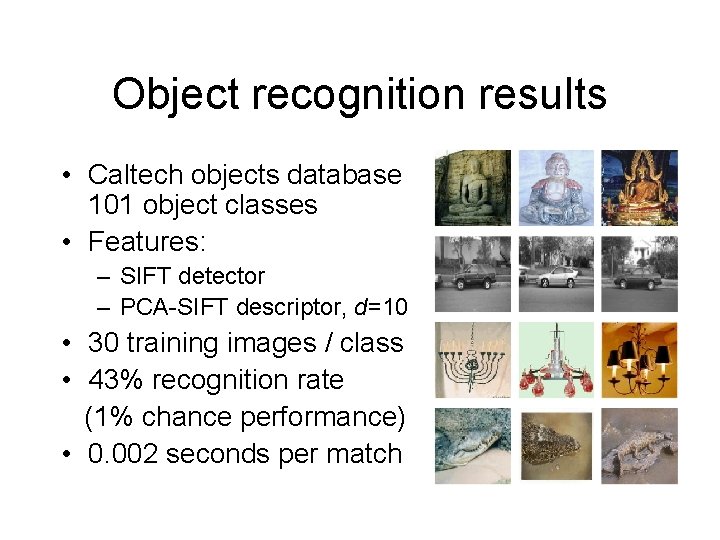 Object recognition results

• Caltech objects database 101 object classes
• Features:
– SIFT detector
– PCA-SIFT descriptor, $d=10$
• 30 training images / class
• 43% recognition rate (1% chance performance)
• 0.002 seconds per match